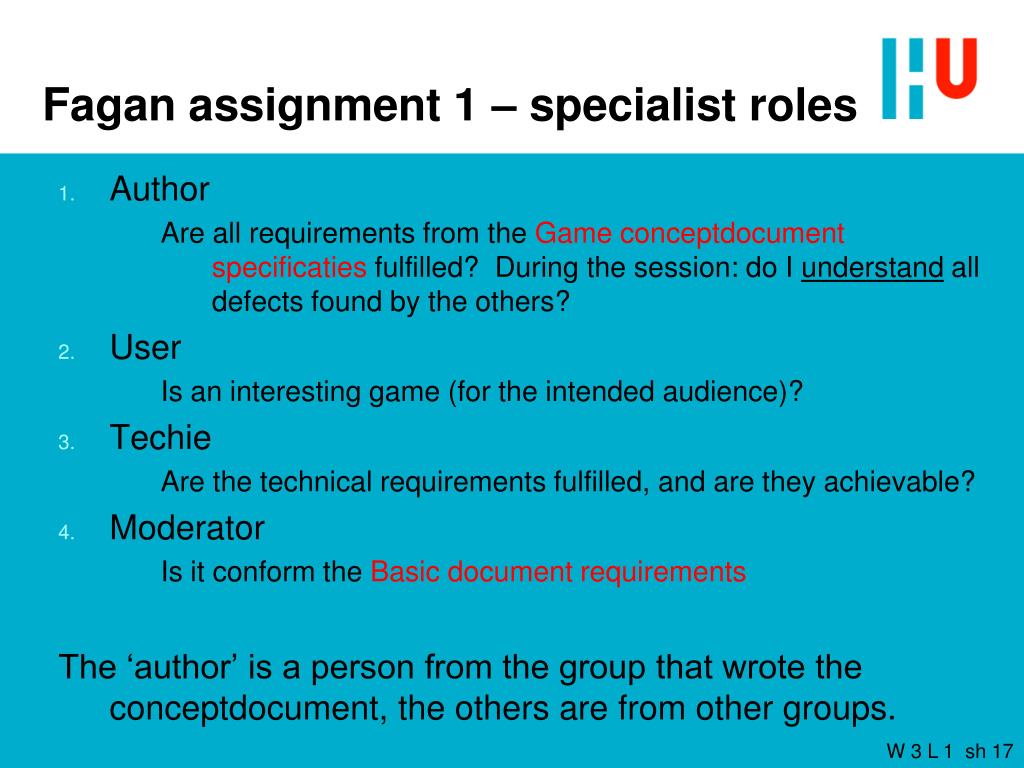 Fagan assignment 1 – specialist roles

HU

1. Author

Are all requirements from the Game conceptdocument specificaties fulfilled? During the session: do I understand all defects found by the others?

2. User

Is an interesting game (for the intended audience)?

3. Techie

Are the technical requirements fulfilled, and are they achievable?

4. Moderator

Is it conform the Basic document requirements

The ‘author’ is a person from the group that wrote the conceptdocument, the others are from other groups.

W 3 L 1 sh 17